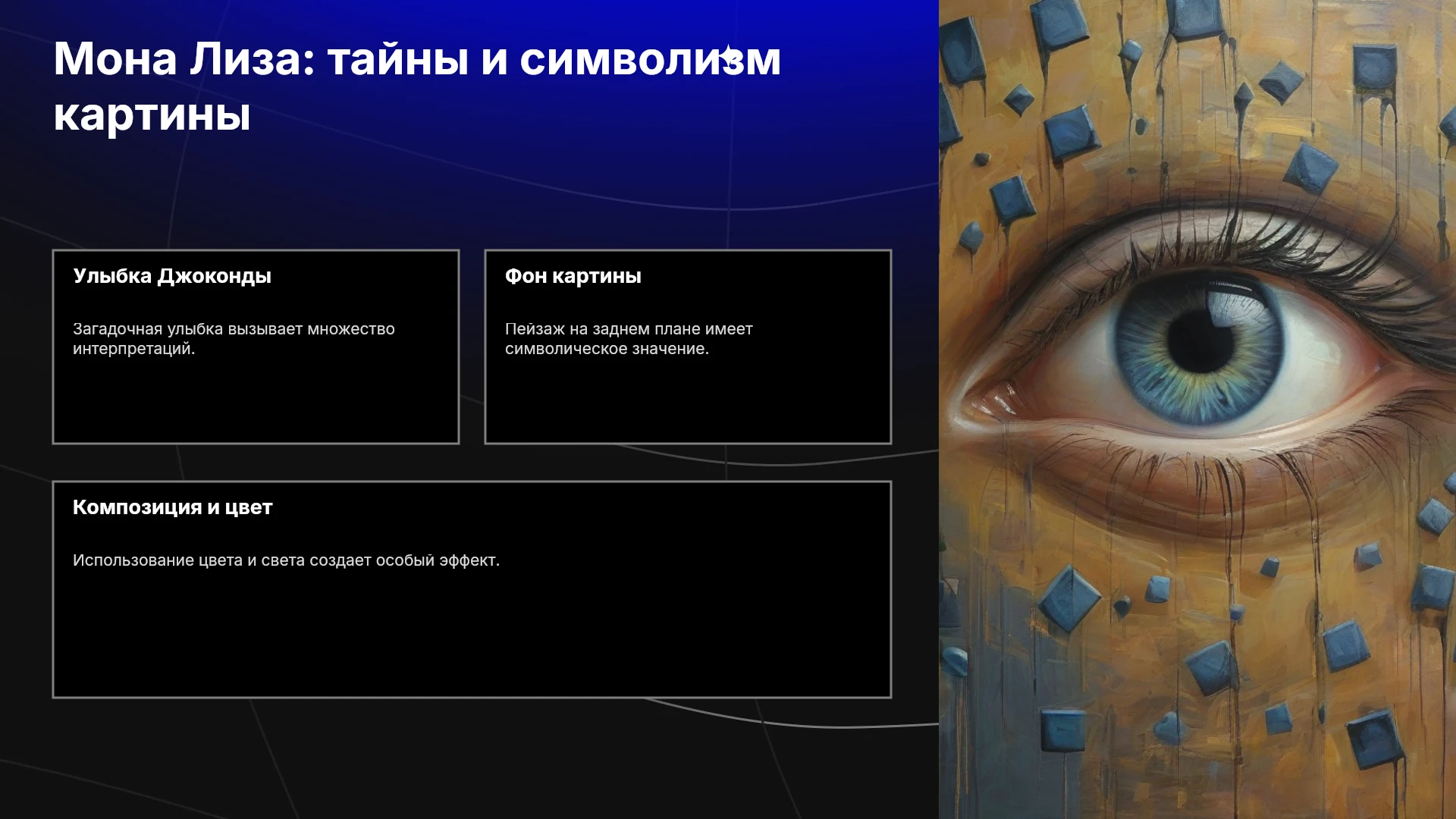 Мона Лиза: тайны и символизм картины

Улыбка Джоконды

Загадочная улыбка вызывает множество интерпретаций.

Фон картины

Пейзаж на заднем плане имеет символическое значение.

Композиция и цвет

Использование цвета и света создает особый эффект.